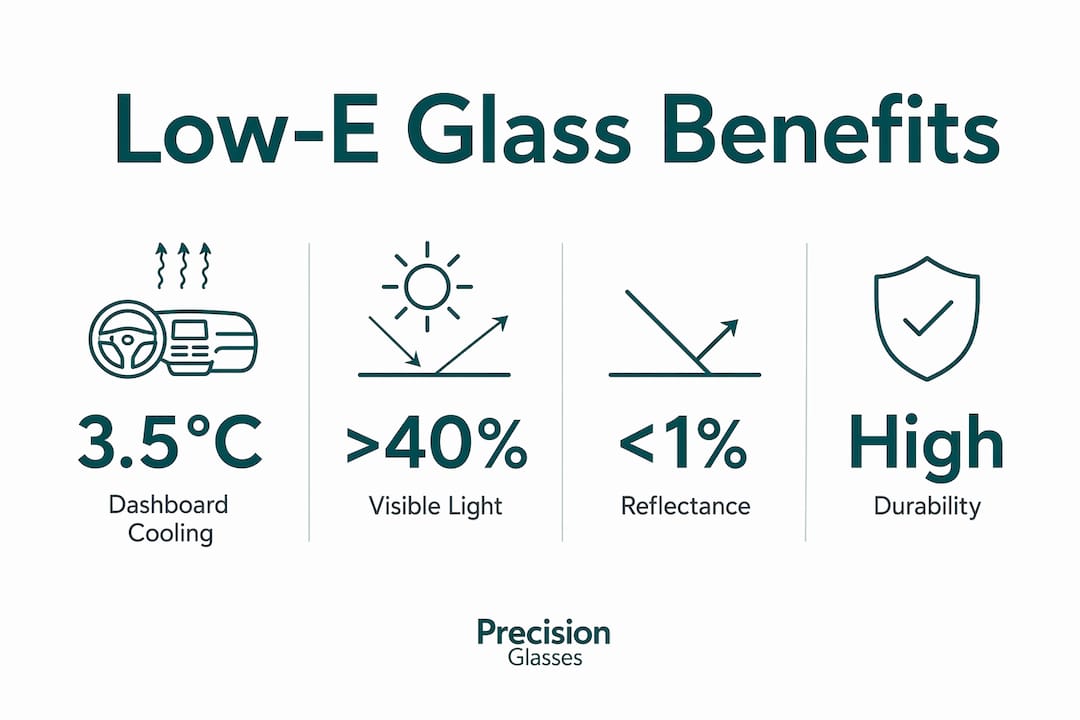 Low-E Glass Benefits

3.5°C
Dashboard Cooling

>40%
Visible Light

<1%
Reflectance

High
Durability

Precision
Glasses